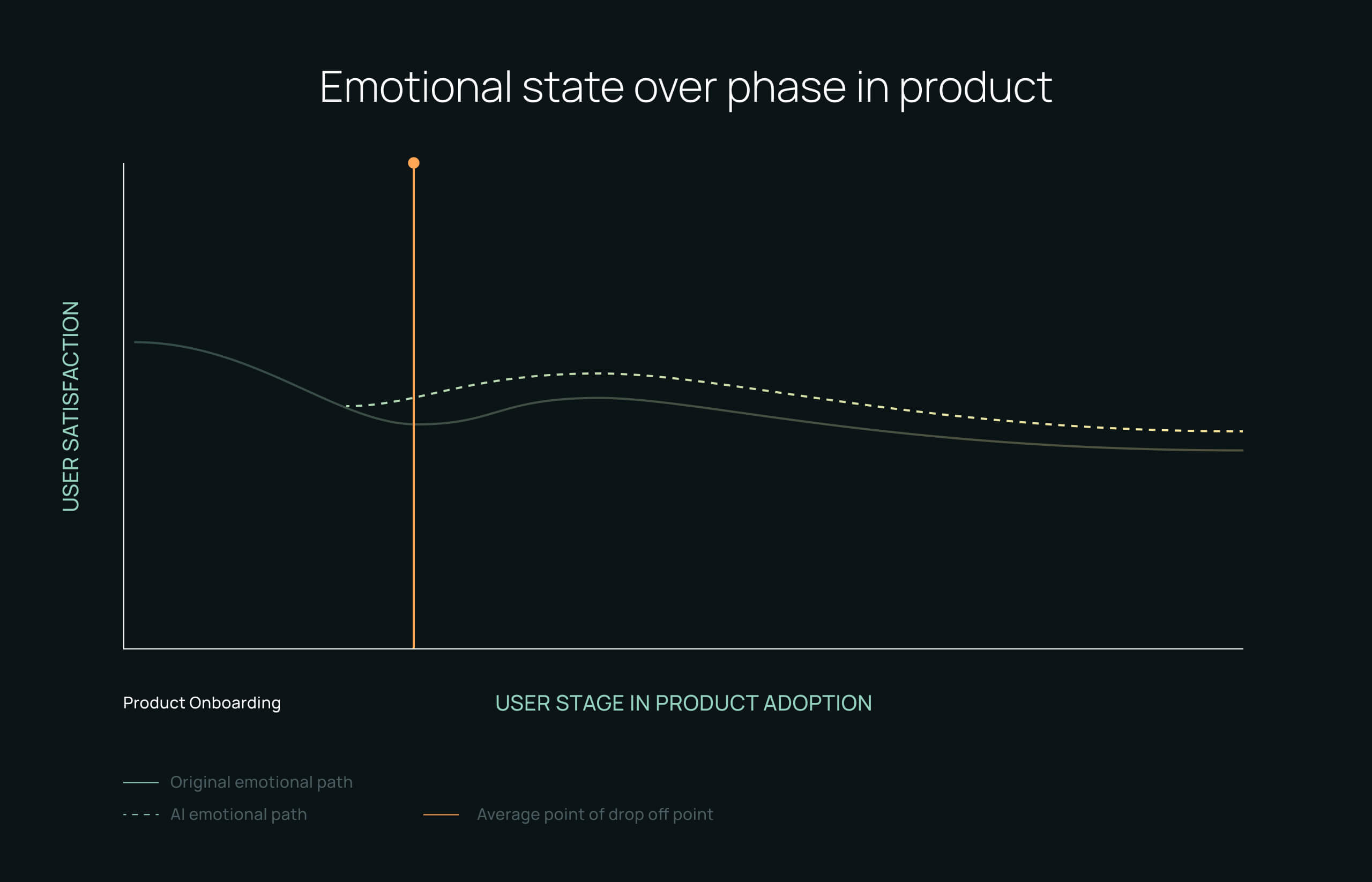 Emotional state over phase in product

USER SATISFACTION

Product Onboarding

USER STAGE IN PRODUCT ADOPTION

Original emotional path

AI emotional path

Average point of drop off point